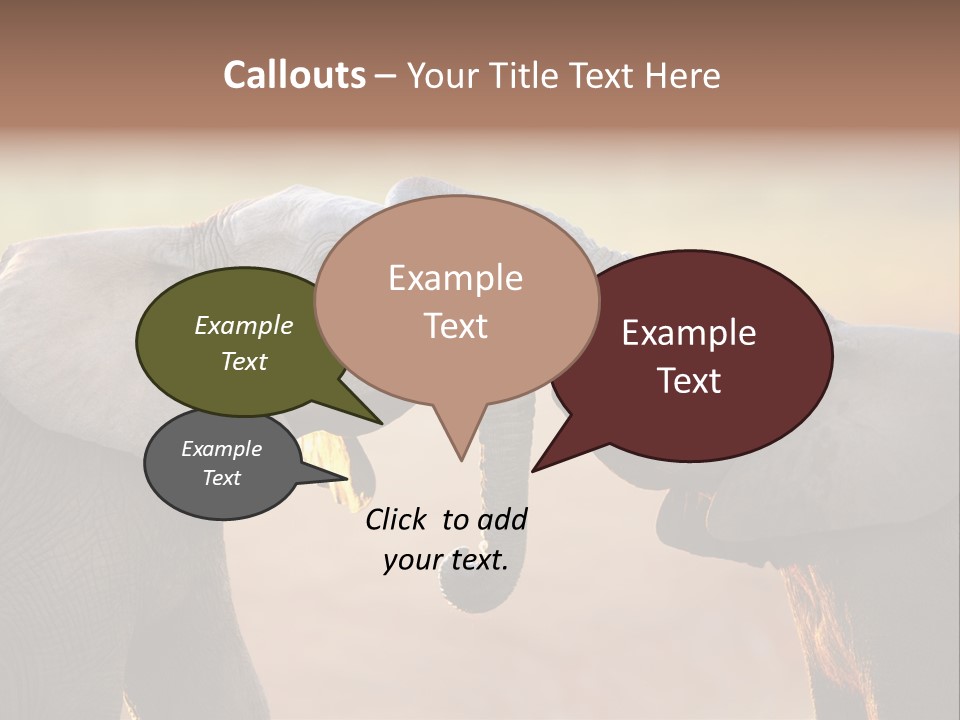 Callouts – Your Title Text Here

Example Text

Example Text

Example Text

Example Text

Click to add your text.